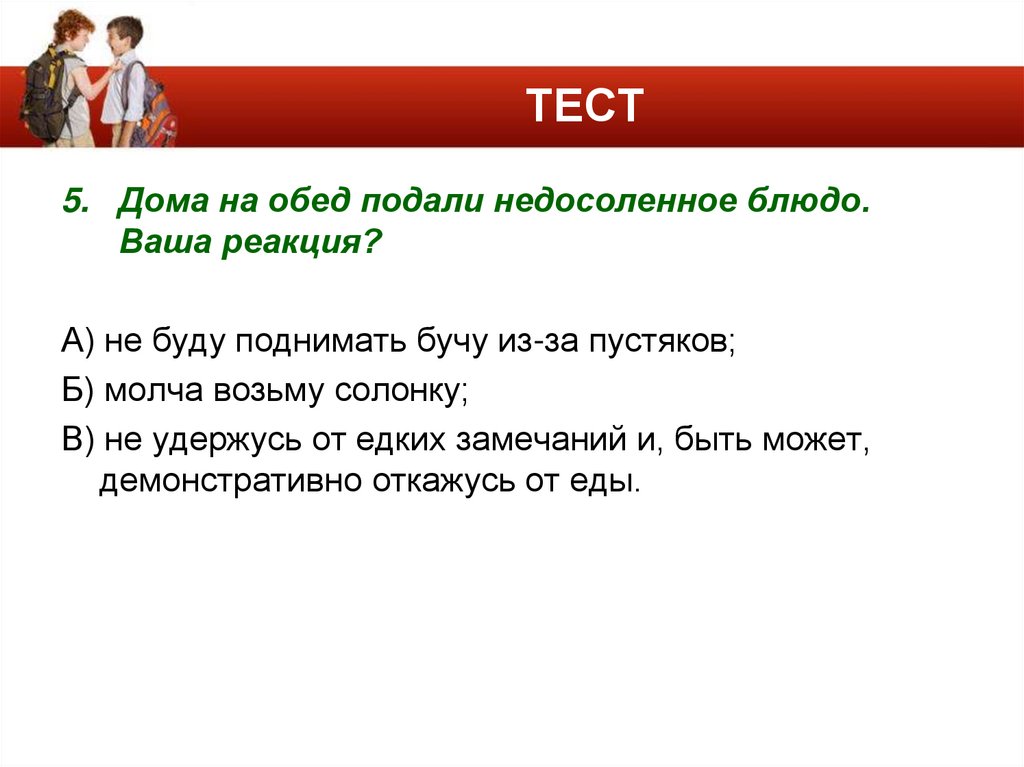 ТЕСТ

5. Дома на обед подали недосоленное блюдо. Ваша реакция?

А) не буду поднимать бучу из-за пустяков;

Б) молча возьму солонку;

В) не удержусь от едких замечаний и, быть может, демонстративно откажусь от еды.